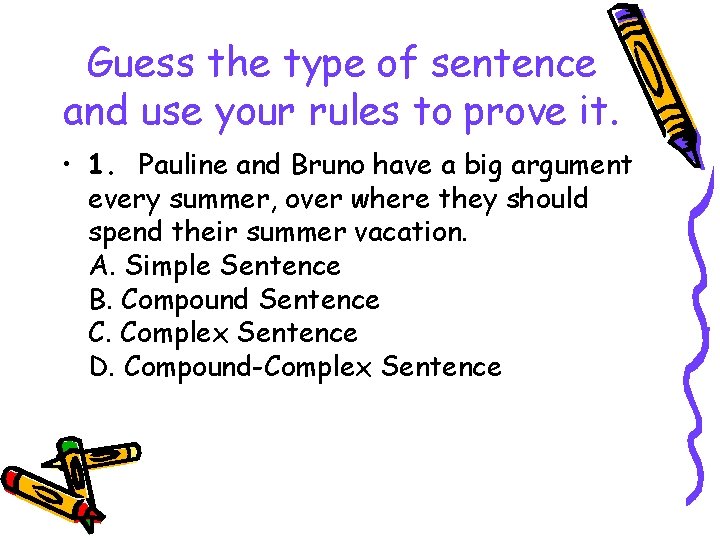 Guess the type of sentence and use your rules to prove it.

• 1. Pauline and Bruno have a big argument every summer, over where they should spend their summer vacation.
A. Simple Sentence
B. Compound Sentence
C. Complex Sentence
D. Compound-Complex Sentence